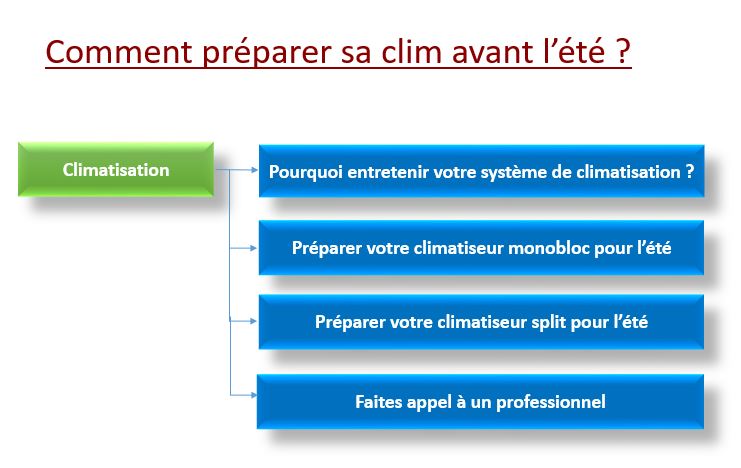 Comment préparer sa clim avant l’été ?

Climatisation

Pourquoi entretenir votre système de climatisation ?

Préparer votre climatiseur monobloc pour l’été

Préparer votre climatiseur split pour l’été

Faites appel à un professionnel